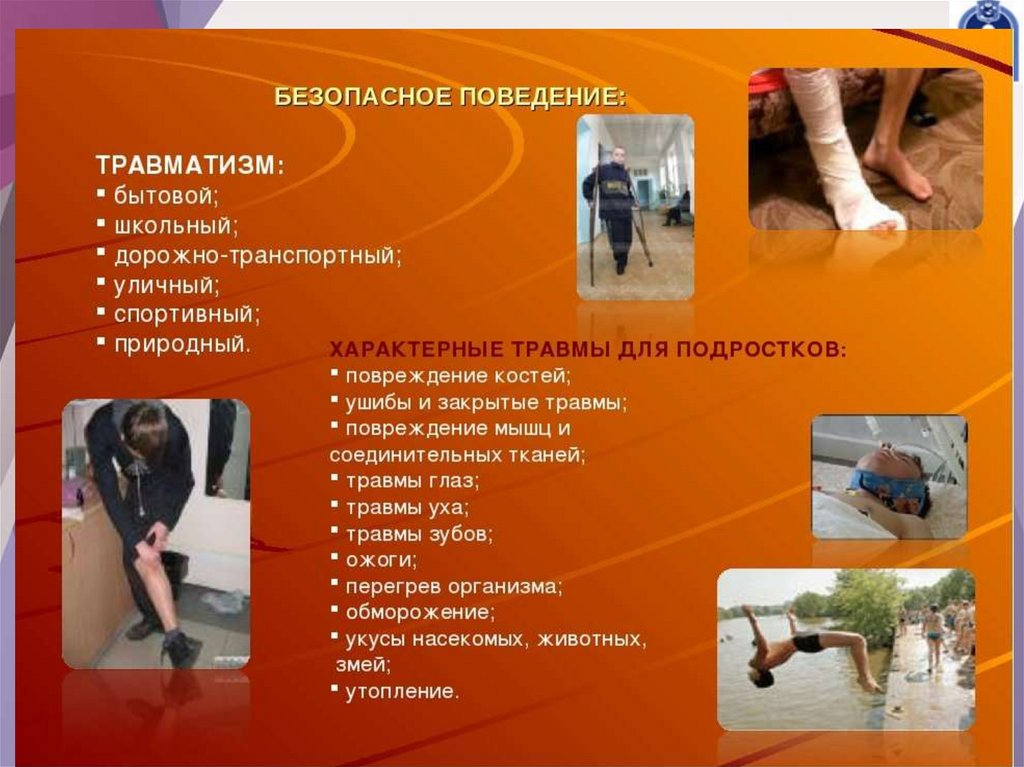 БЕЗОПАСНОЕ ПОВЕДЕНИЕ:

ТРАВМАТИЗМ:
▪ бытовой;
▪ школьный;
▪ дорожно-транспортный;
▪ уличный;
▪ спортивный;
▪ природный.

ХАРАКТЕРНЫЕ ТРАВМЫ ДЛЯ ПОДРОСТКОВ:
▪ повреждение костей;
▪ ушибы и закрытые травмы;
▪ повреждение мышц и соединительных тканей;
▪ травмы глаз;
▪ травмы уха;
▪ травмы зубов;
▪ ожоги;
▪ перегрев организма;
▪ обморожение;
▪ укусы насекомых, животных, змей;
▪ утопление.